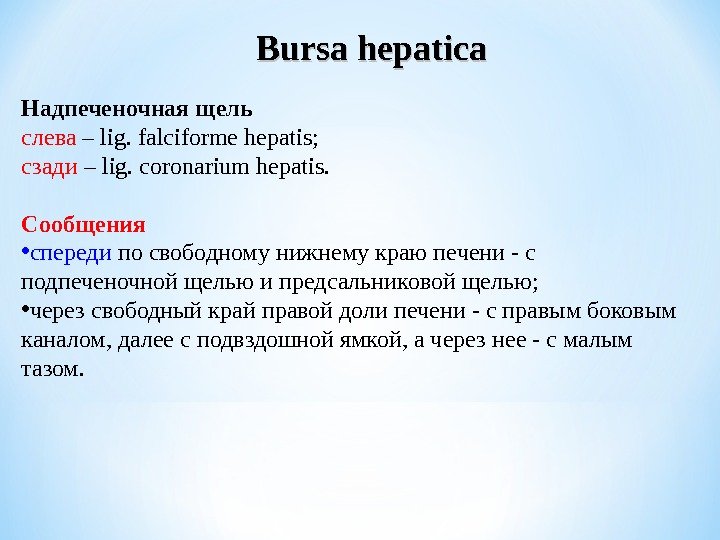 Bursa hepatica

Надпеченочная щель
слева – lig. falciforme hepatis;
сзади – lig. coronarium hepatis.

Сообщения
•спереди по свободному нижнему краю печени - с подпеченочной щелью и предсальниковой щелью;
•через свободный край правой доли печени - с правым боковым каналом, далее с подвздошной ямкой, а через нее - с малым тазом.